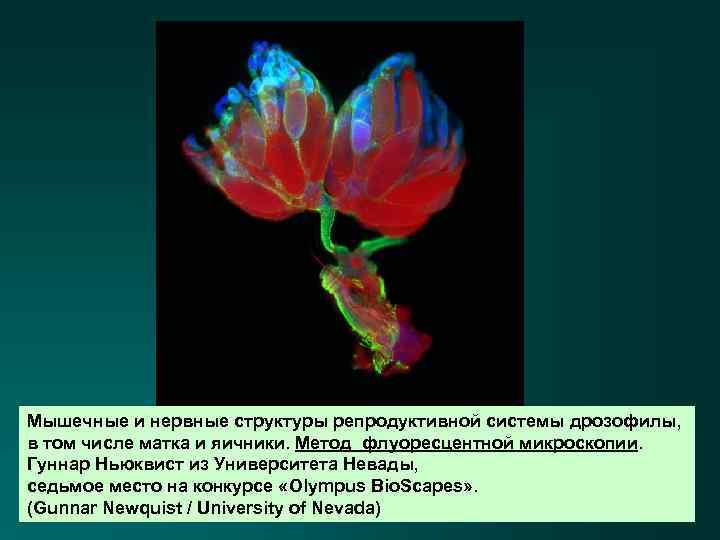 Мышечные и нервные структуры репродуктивной системы дрозофилы, в том числе матка и яичники. Метод флуоресцентной микроскопии.
Гуннар Ньюквист из Университета Невады,
седьмое место на конкурсе «Olympus BioScapes».
(Gunnar Newquist / University of Nevada)